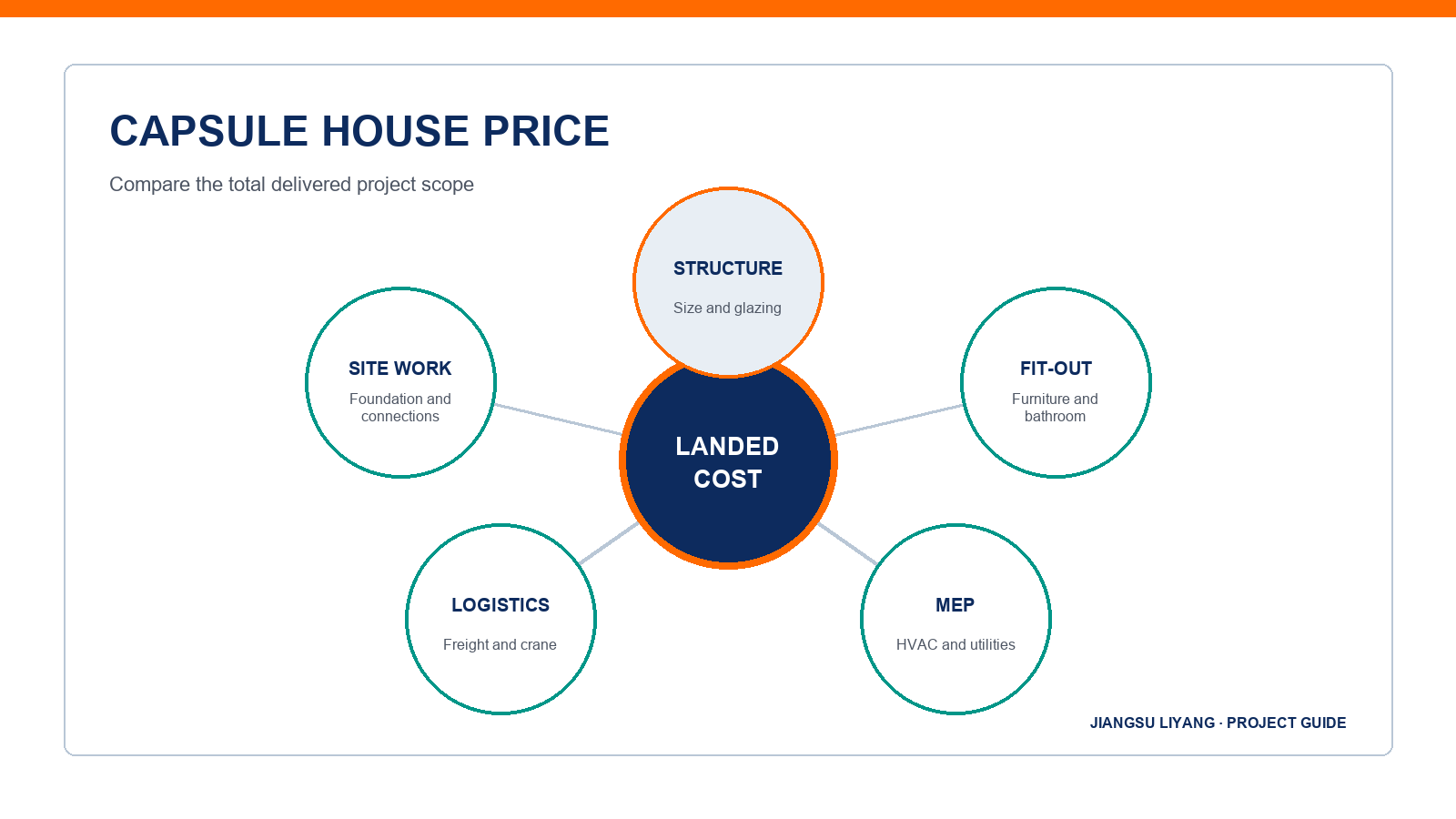 CAPSULE HOUSE PRICE

Compare the total delivered project scope

STRUCTURE
Size and glazing

SITE WORK
Foundation and connections

FIT-OUT
Furniture and bathroom

LANDED COST

LOGISTICS
Freight and crane

MEP
HVAC and utilities

JIANGSU LIYANG · PROJECT GUIDE